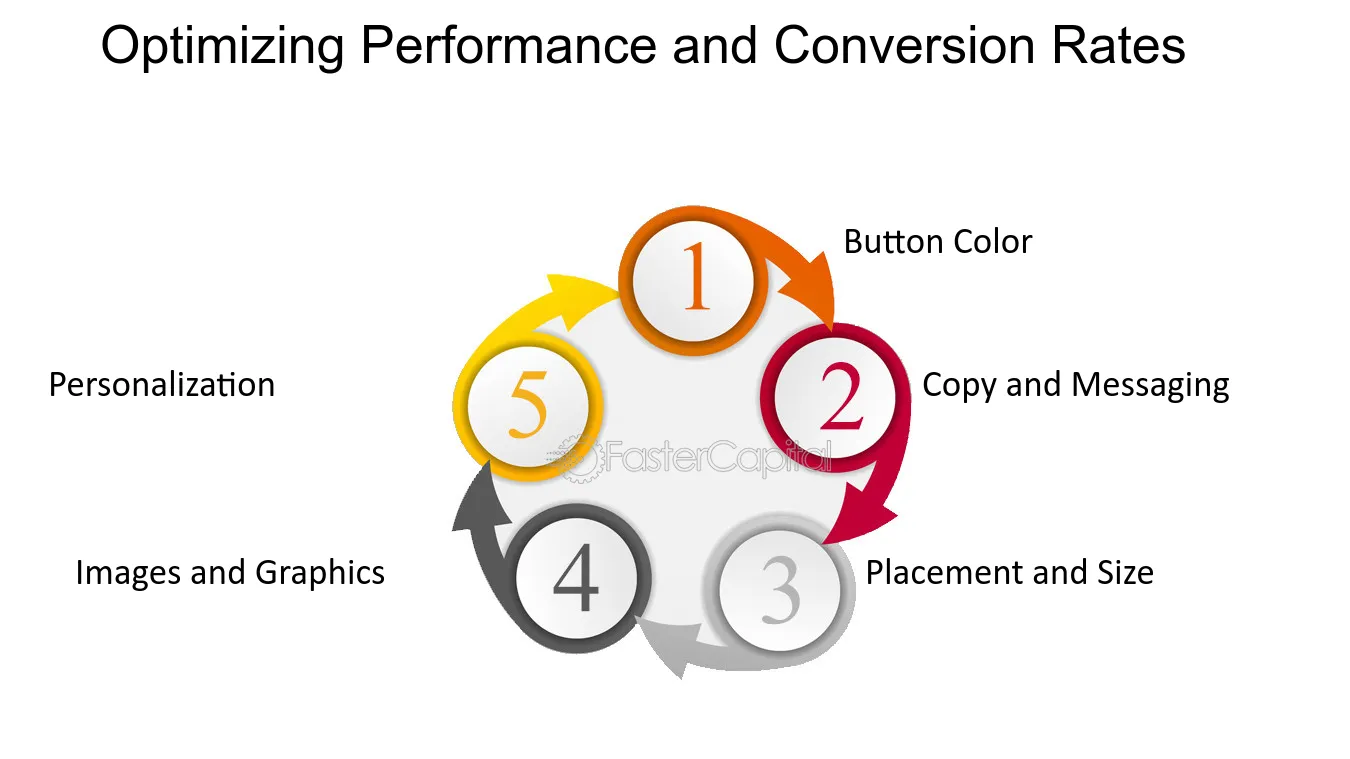 Optimizing Performance and Conversion Rates

1
Button Color

2
Copy and Messaging

3
Placement and Size

4
Images and Graphics

5
Personalization

FasterCapital